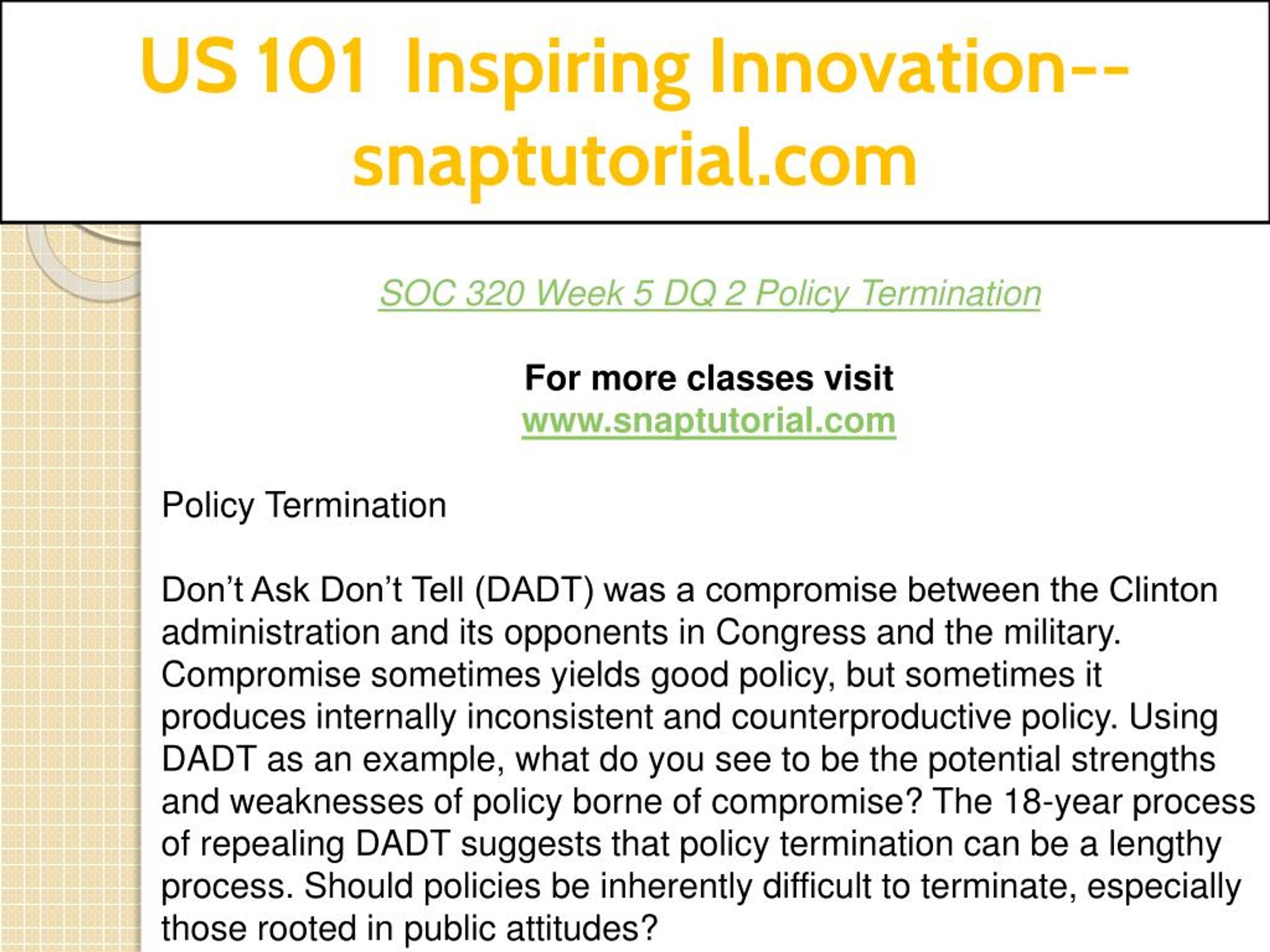 US 101 Inspiring Innovation--snaptutorial.com

SOC 320 Week 5 DQ 2 Policy Termination

For more classes visit
www.snaptutorial.com

Policy Termination

Don’t Ask Don’t Tell (DADT) was a compromise between the Clinton administration and its opponents in Congress and the military. Compromise sometimes yields good policy, but sometimes it produces internally inconsistent and counterproductive policy. Using DADT as an example, what do you see to be the potential strengths and weaknesses of policy borne of compromise? The 18-year process of repealing DADT suggests that policy termination can be a lengthy process. Should policies be inherently difficult to terminate, especially those rooted in public attitudes?